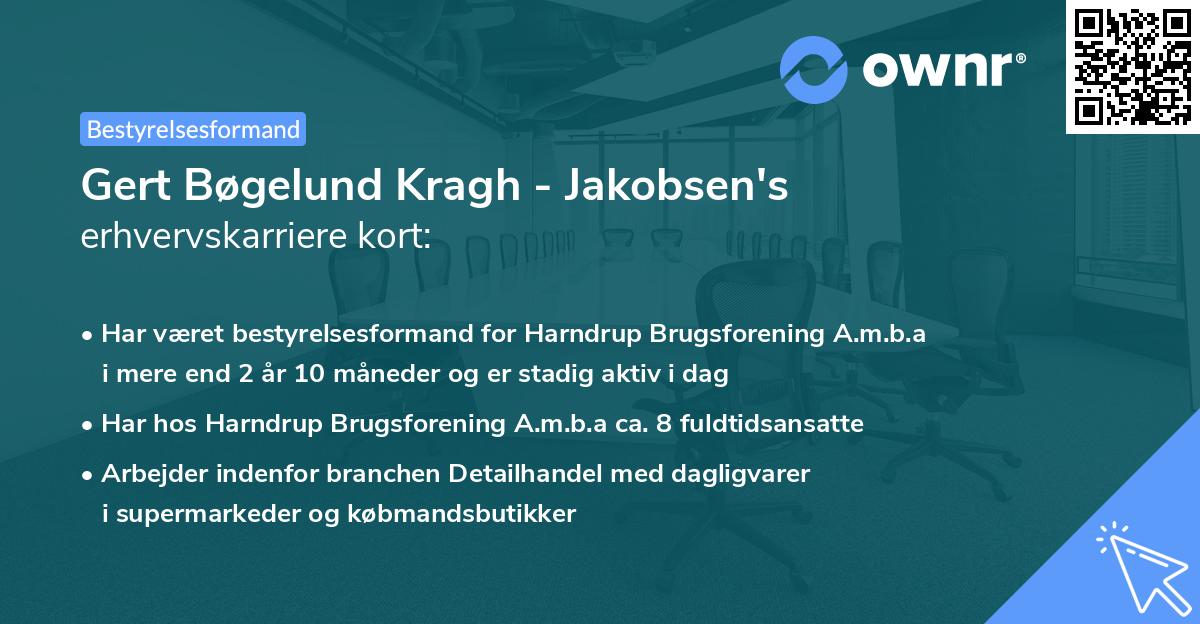 ownr®

Bestyrelsesformand

Gert Bøgelund Kragh - Jakobsen's
erhvervskarriere kort:

• Har været bestyrelsesformand for Harndrup Brugsforening A.m.b.a i mere end 2 år 10 måneder og er stadig aktiv i dag
• Har hos Harndrup Brugsforening A.m.b.a ca. 8 fuldtidsansatte
• Arbejder indenfor branchen Detailhandel med dagligvarer i supermarkeder og købmandsbutikker